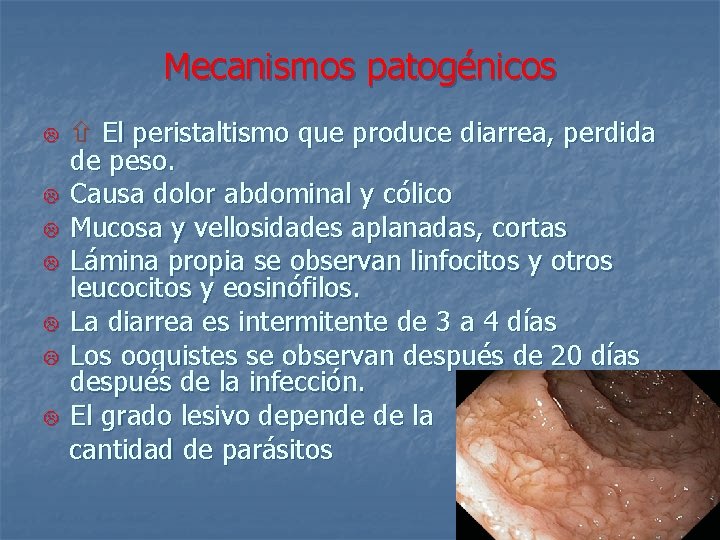 Mecanismos patogénicos

⇧ El peristaltismo que produce diarrea, perdida de peso.

Causa dolor abdominal y cólico

Mucosa y vellosidades aplanadas, cortas

Lámina propia se observan linfocitos y otros leucocitos y eosinófilos.

La diarrea es intermitente de 3 a 4 días

Los ooquistes se observan después de 20 días después de la infección.

El grado lesivo depende de la cantidad de parásitos